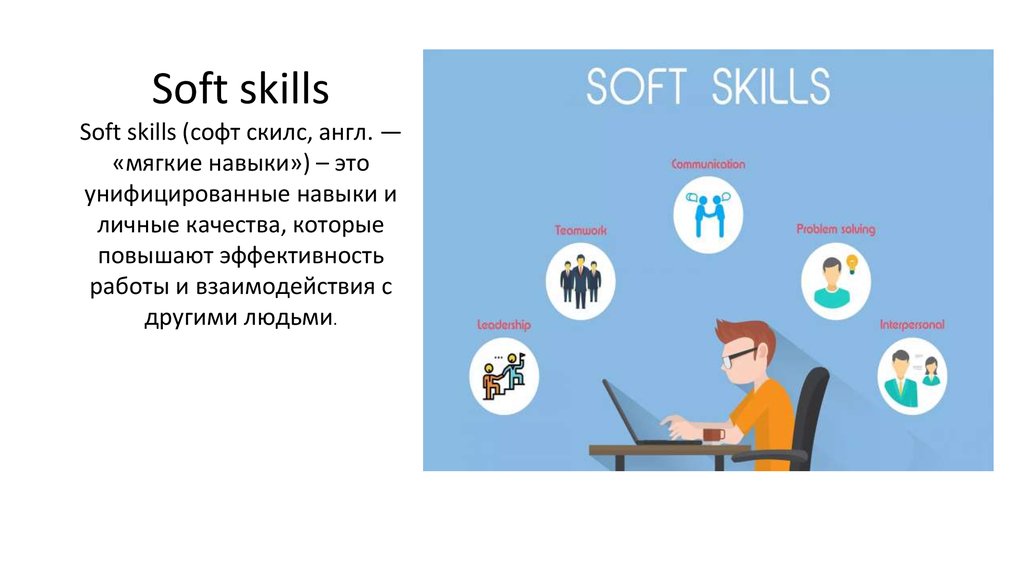 Soft skills

Soft skills (софт скилс, англ. — «мягкие навыки») – это унифицированные навыки и личные качества, которые повышают эффективность работы и взаимодействия с другими людьми.

SOFT SKILLS

Communication

Teamwork

Problem solving

Leadership

Interpersonal